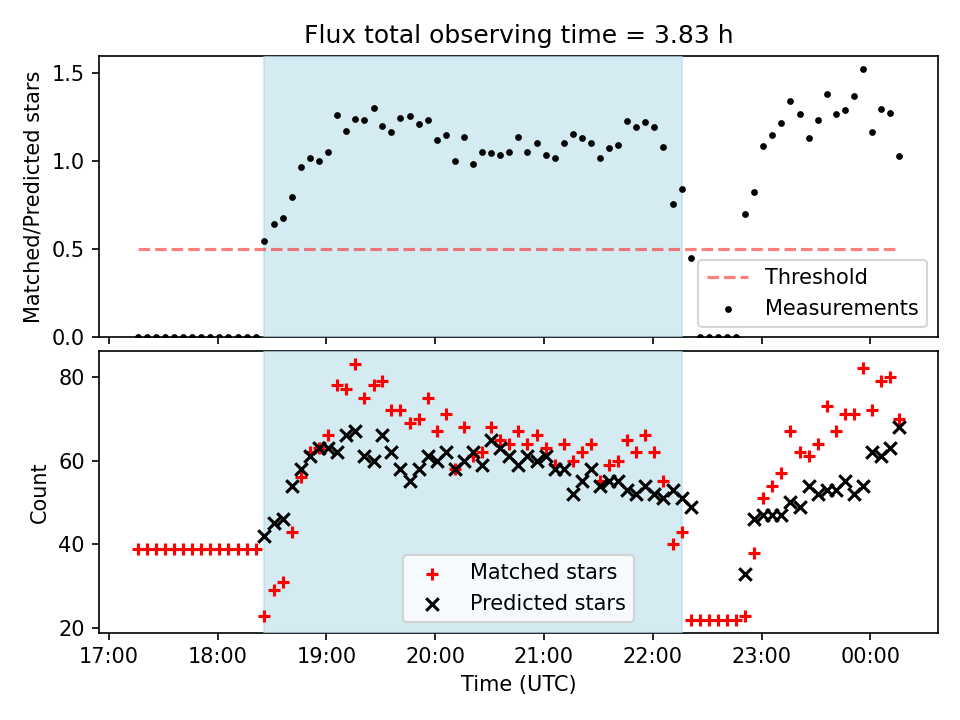 Flux total observing time = 3.83 h

Matched/Predicted stars

1.5
1.0
0.5
0.0

Threshold
Measurements

Count

80
60
40
20

Matched stars
Predicted stars

17:00 18:00 19:00 20:00 21:00 22:00 23:00 00:00

Time (UTC)